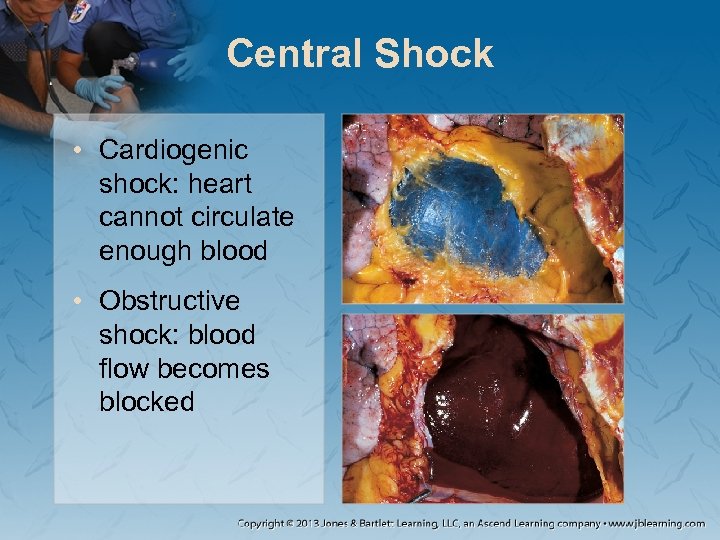 Central Shock

• Cardiogenic shock: heart cannot circulate enough blood

• Obstructive shock: blood flow becomes blocked

Copyright © 2013 Jones & Bartlett Learning, LLC, an Ascend Learning company • www.jblearning.com